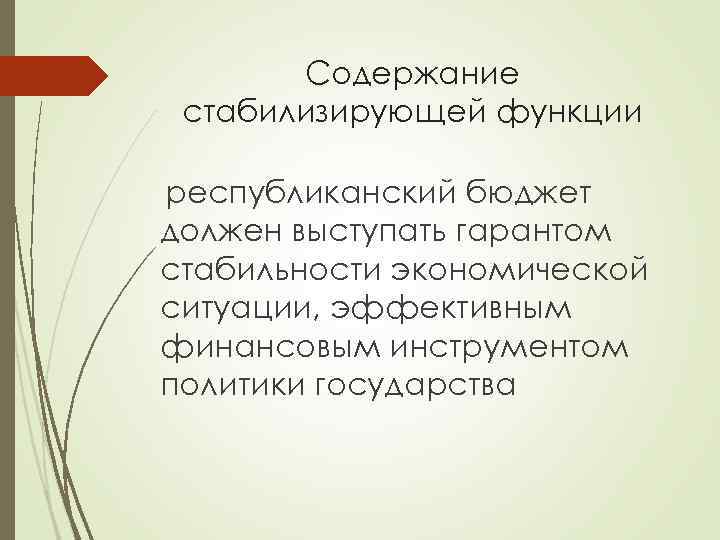 Содержание стабилизирующей функции

республиканский бюджет должен выступать гарантом стабильности экономической ситуации, эффективным финансовым инструментом политики государства